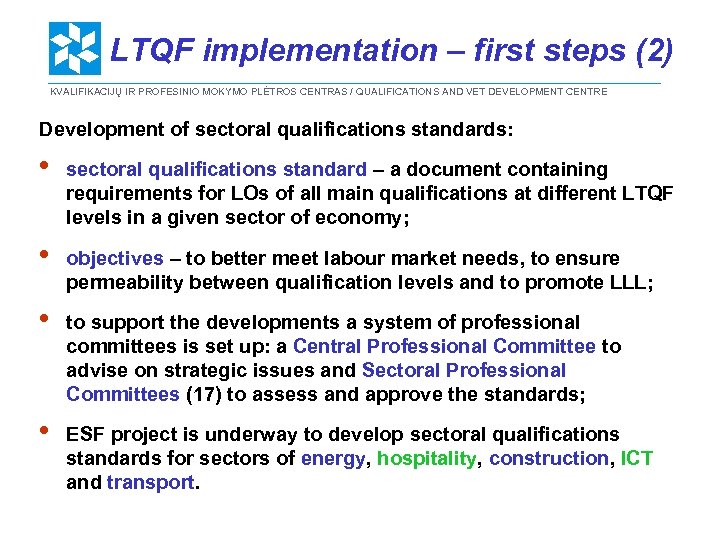 LTQF implementation – first steps (2)

KVALIFIKACIJŲ IR PROFESINIO MOKYMO PLĖTROS CENTRAS / QUALIFICATIONS AND VET DEVELOPMENT CENTRE

Development of sectoral qualifications standards:

• sectoral qualifications standard – a document containing requirements for LOs of all main qualifications at different LTQF levels in a given sector of economy;

• objectives – to better meet labour market needs, to ensure permeability between qualification levels and to promote LLL;

• to support the developments a system of professional committees is set up: a Central Professional Committee to advise on strategic issues and Sectoral Professional Committees (17) to assess and approve the standards;

• ESF project is underway to develop sectoral qualifications standards for sectors of energy, hospitality, construction, ICT and transport.